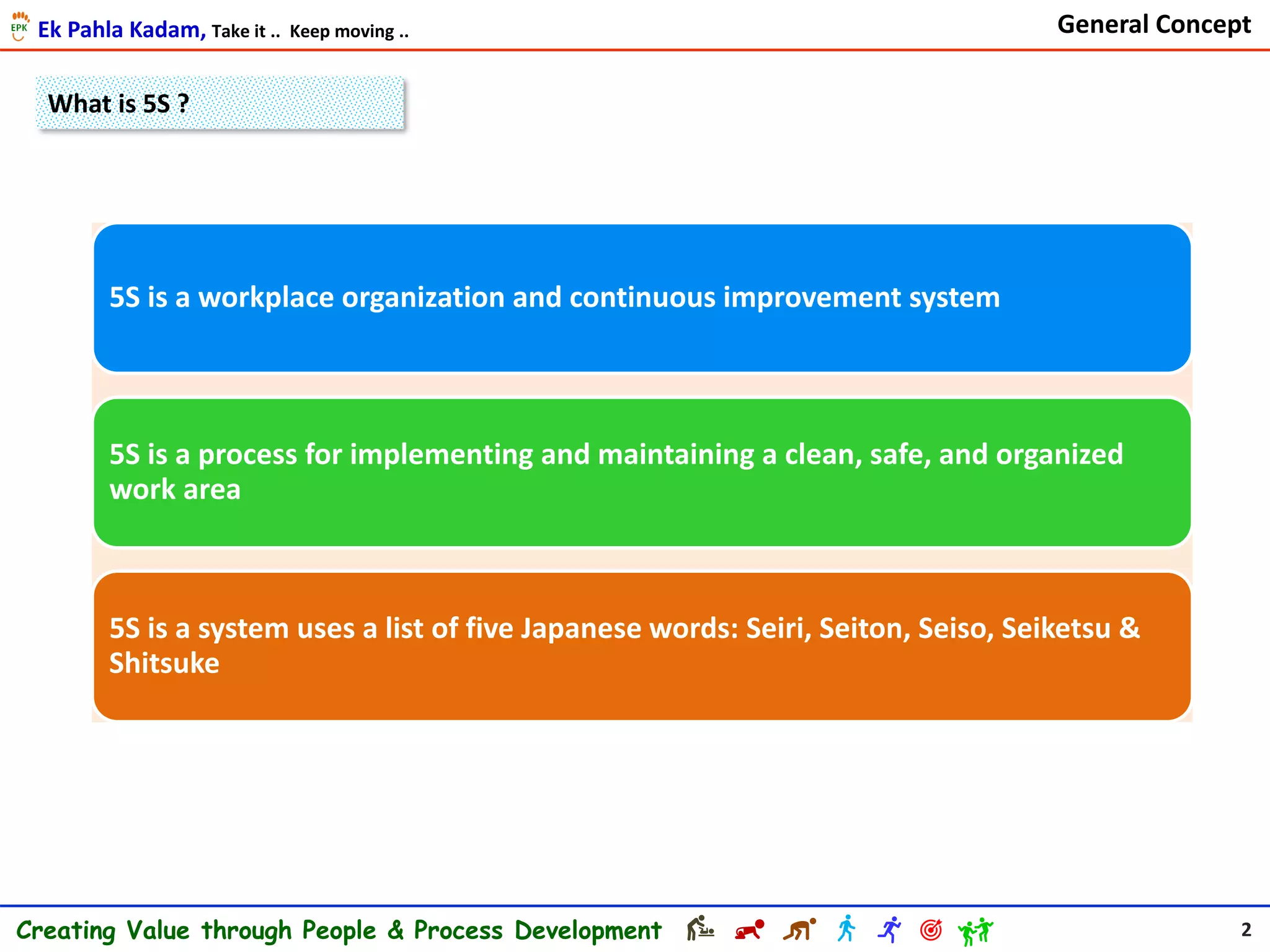 EPK Ek Pahla Kadam, Take it .. Keep moving ..

General Concept

What is 5S ?

5S is a workplace organization and continuous improvement system

5S is a process for implementing and maintaining a clean, safe, and organized work area

5S is a system uses a list of five Japanese words: Seiri, Seiton, Seiso, Seiketsu & Shitsuke

Creating Value through People & Process Development

2